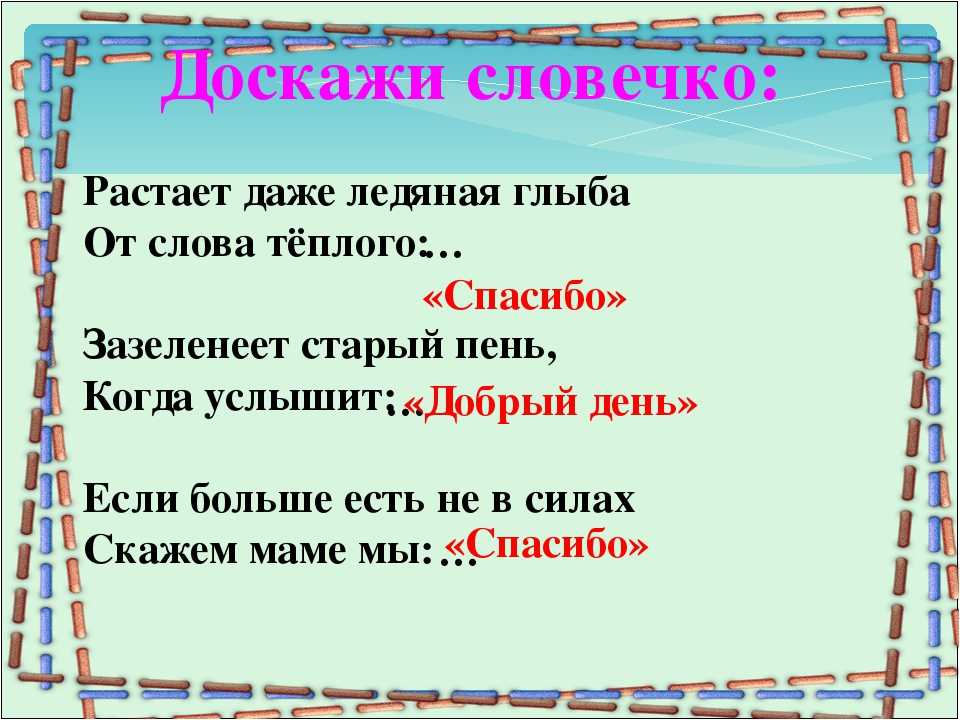 Доскажи словечко:

Растает даже ледяная глыба
От слова тёплого:…
«Спасибо»
Зазеленеет старый пень,
Когда услышит:… «Добрый день»

Если больше есть не в силах
Скажем маме мы:… «Спасибо»